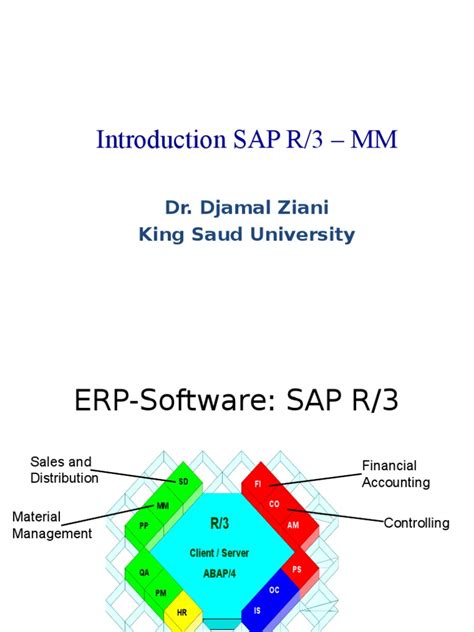 Introduction SAP R/3 – MM

Dr. Djamal Ziani
King Saud University

ERP-Software: SAP R/3

Sales and Distribution

Material Management

Financial Accounting

Controlling

SD
MM
PP
QA
PM
HR
FI
CO
AM
PS
OC
IS

R/3
Client / Server
ABAP/4